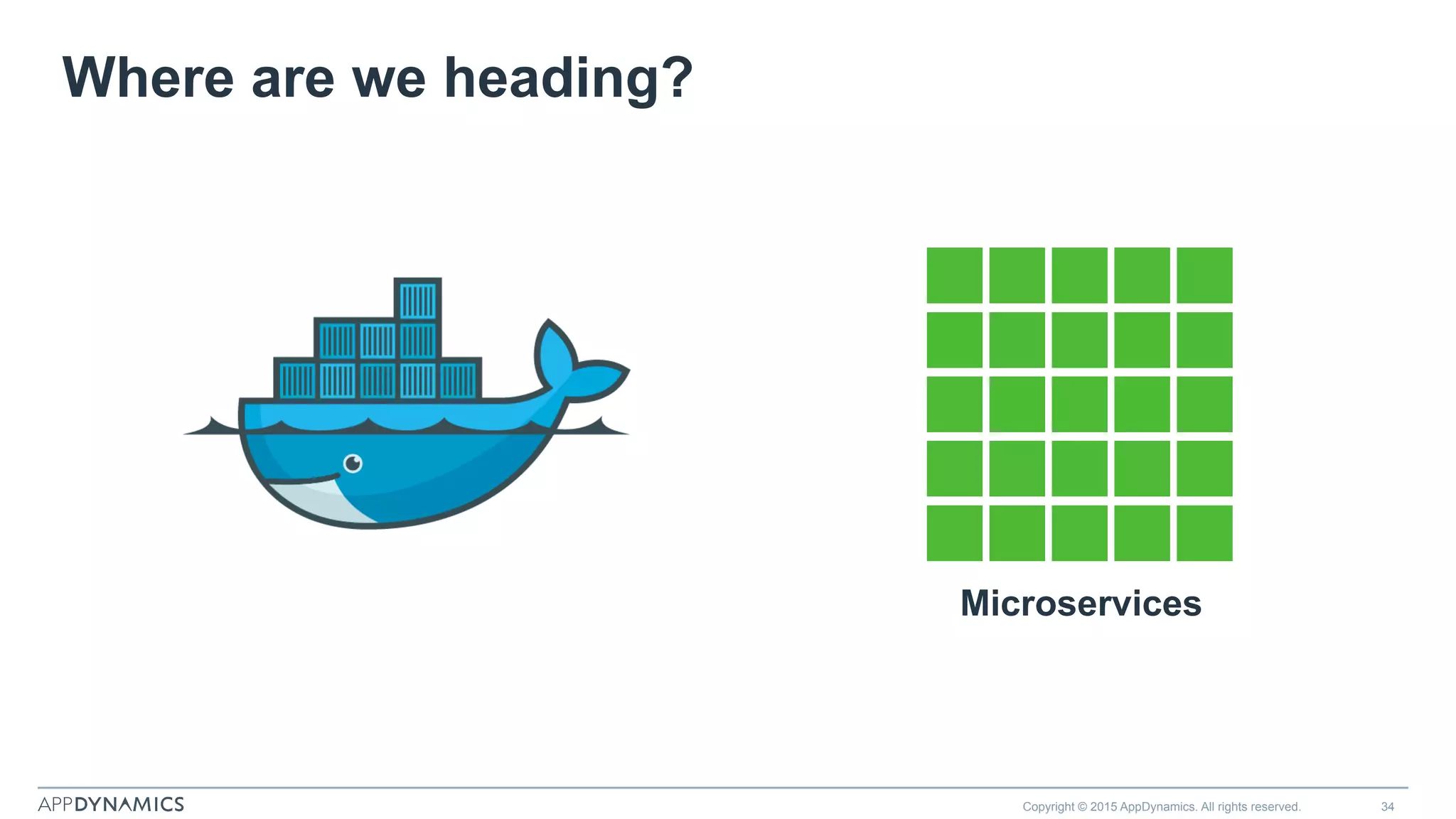 Where are we heading?

Microservices

APPDYNAMICS

Copyright © 2015 AppDynamics. All rights reserved.

34